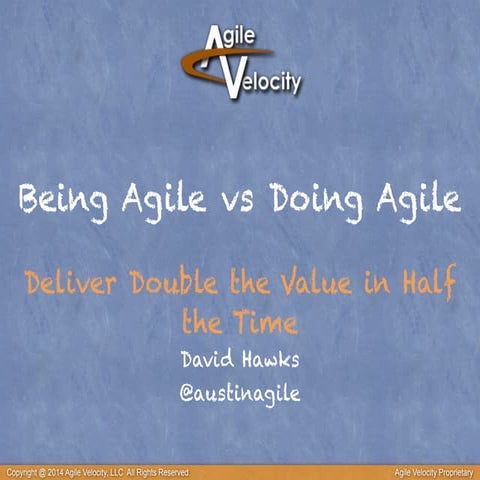 Agile Velocity

Being Agile vs Doing Agile

Deliver Double the Value in Half the Time

David Hawks

@austinagile

Copyright @ 2014 Agile Velocity, LLC All Rights Reserved.

Agile Velocity Proprietary